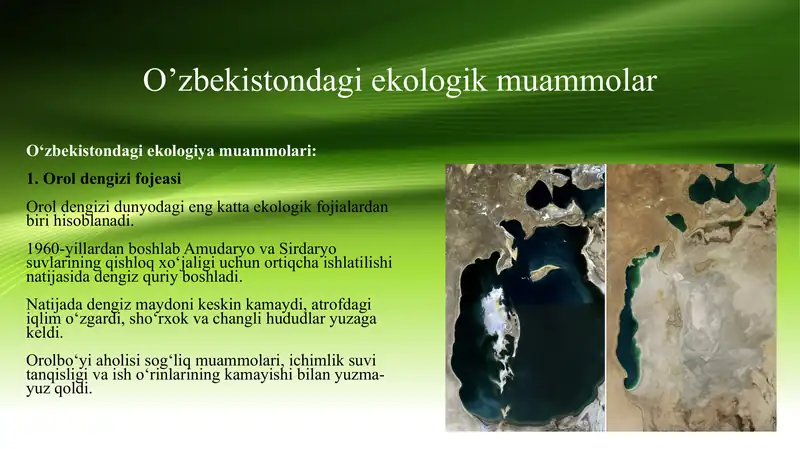 O’zbekistondagi ekologik muammolar

O‘zbekistondagi ekologiya muammolari:

1. Orol dengizi fojeasi

Orol dengizi dunyodagi eng katta ekologik fojialardan biri hisoblanadi.

1960-yillardan boshlab Amudaryo va Sirdaryo suvlarining qishloq xo‘jaligi uchun ortiqcha ishlatilishi natijasida dengiz quriy boshladi.

Natijada dengiz maydoni keskin kamaydi, atrofdagi iqlim o‘zgardi, sho‘rxok va changli hududlar yuzaga keldi.

Orolbo‘yi aholisi sog‘liq muammolari, ichimlik suvi tanqisligi va ish o‘rinlarining kamayishi bilan yuzma-yuz qoldi.